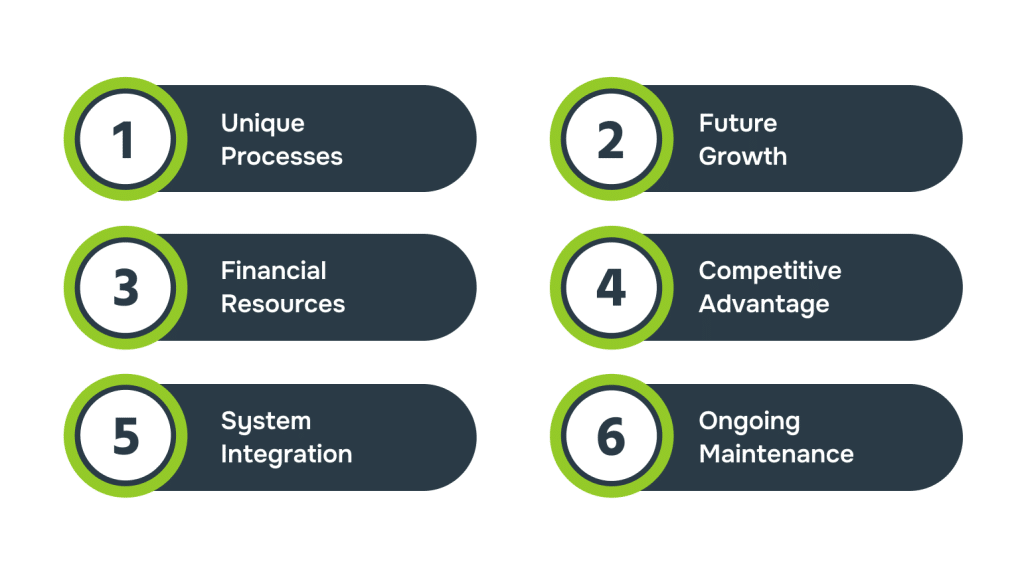 1 Unique Processes

2 Future Growth

3 Financial Resources

4 Competitive Advantage

5 System Integration

6 Ongoing Maintenance